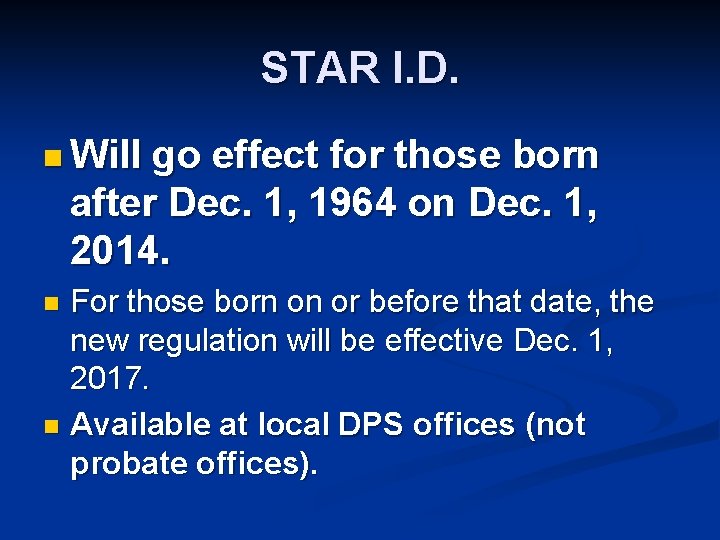 STAR I.D.

Will go effect for those born after Dec. 1, 1964 on Dec. 1, 2014.

For those born on or before that date, the new regulation will be effective Dec. 1, 2017.

Available at local DPS offices (not probate offices).